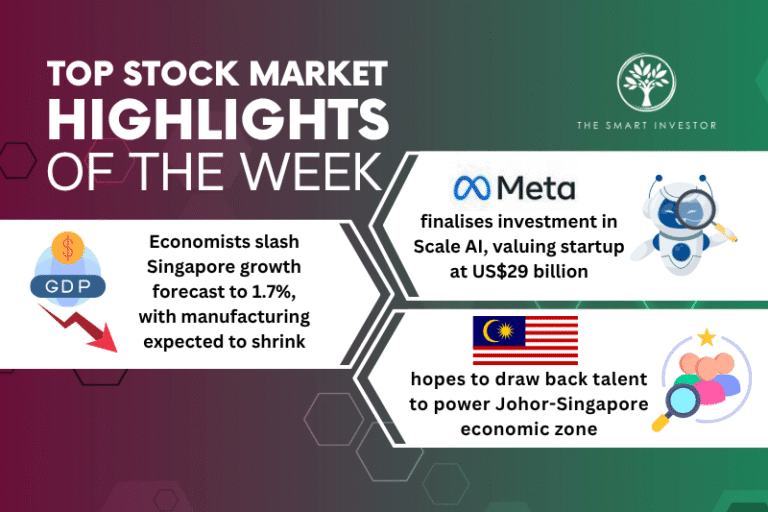 TOP STOCK MARKET HIGHLIGHTS OF THE WEEK

THE SMART INVESTOR

$

GDP

Economists slash Singapore growth forecast to 1.7%, with manufacturing expected to shrink

Meta

finalises investment in Scale AI, valuing startup at US$29 billion

hopes to draw back talent to power Johor-Singapore economic zone